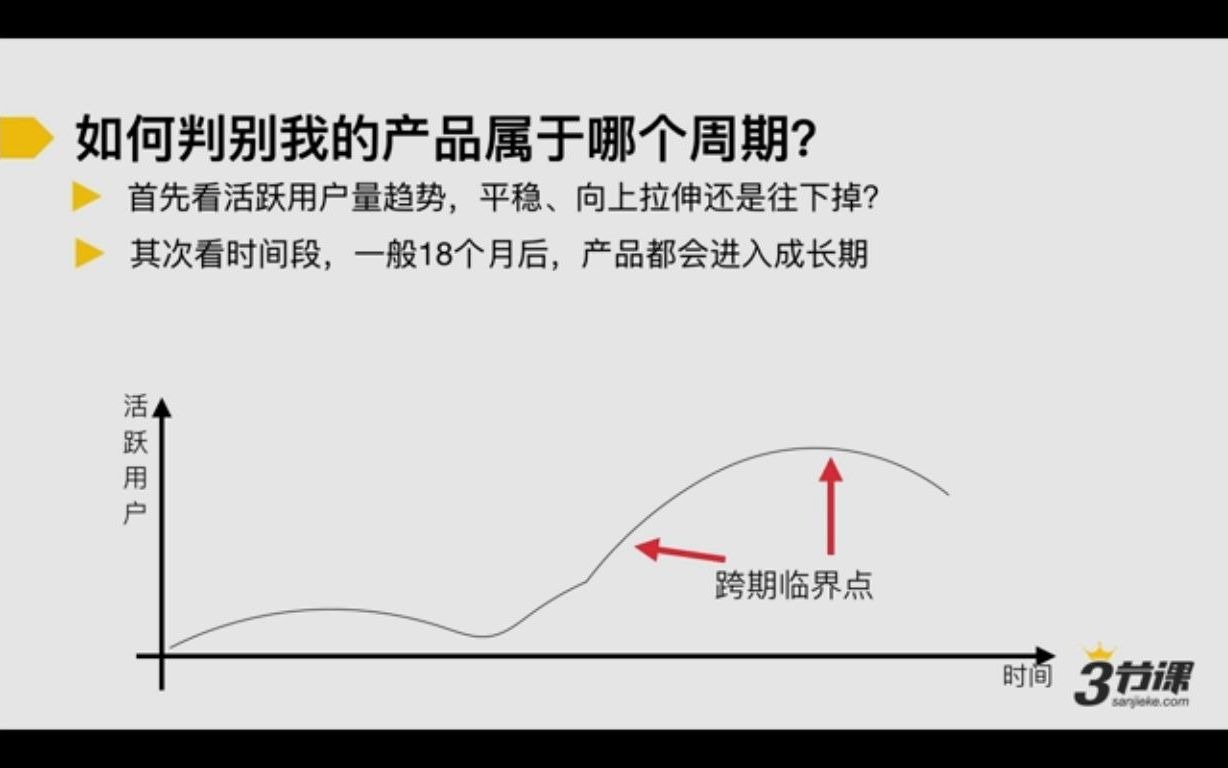 如何判别我的产品属于哪个周期?

首先看活跃用户量趋势，平稳、向上拉伸还是往下掉?

其次看时间段，一般18个月后，产品都会进入成长期

活跃用户

跨期临界点

时间

3节课
sanjieke.com